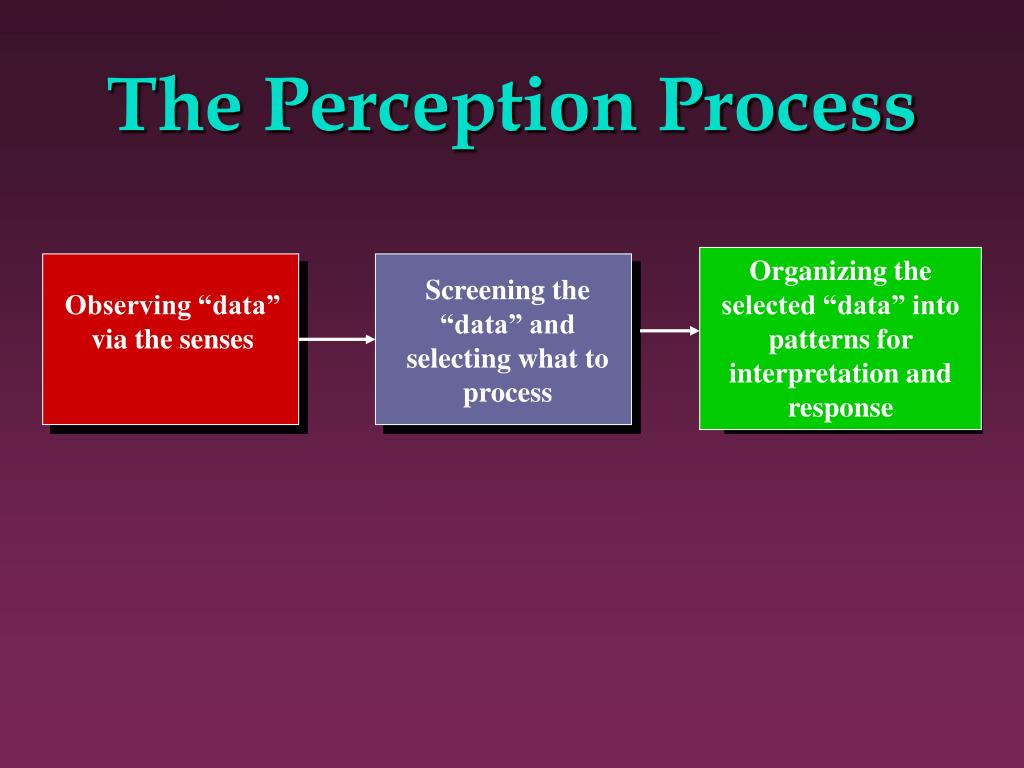 The Perception Process

Observing “data” via the senses

Screening the “data” and selecting what to process

Organizing the selected “data” into patterns for interpretation and response